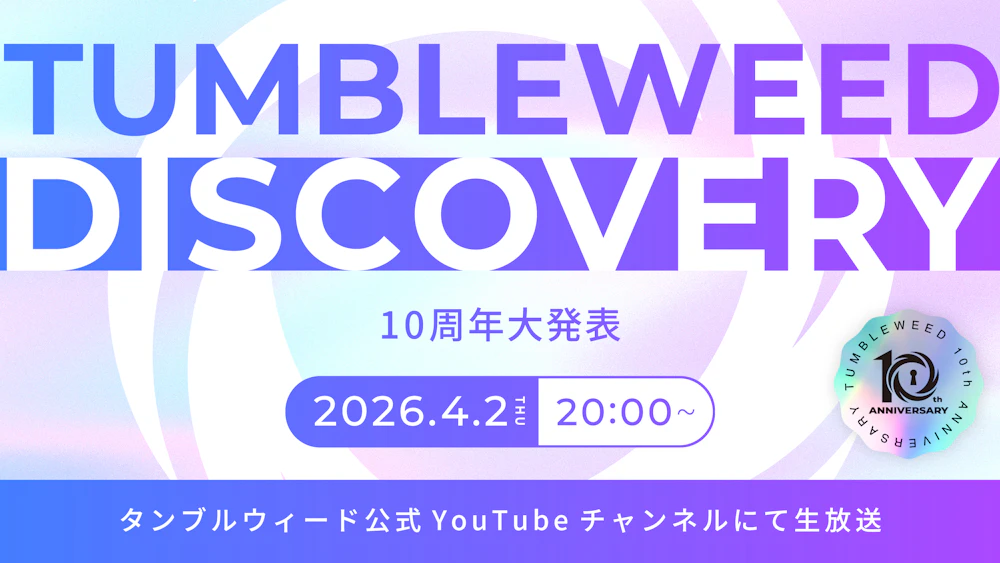 TUMBLEWEED
DISCOVERY

10周年大発表

2026.4.2 THU 20:00～

TUMBLEWEED 10th ANNIVERSARY
10th ANNIVERSARY

タンブルウィード公式 YouTube チャンネルにて生放送